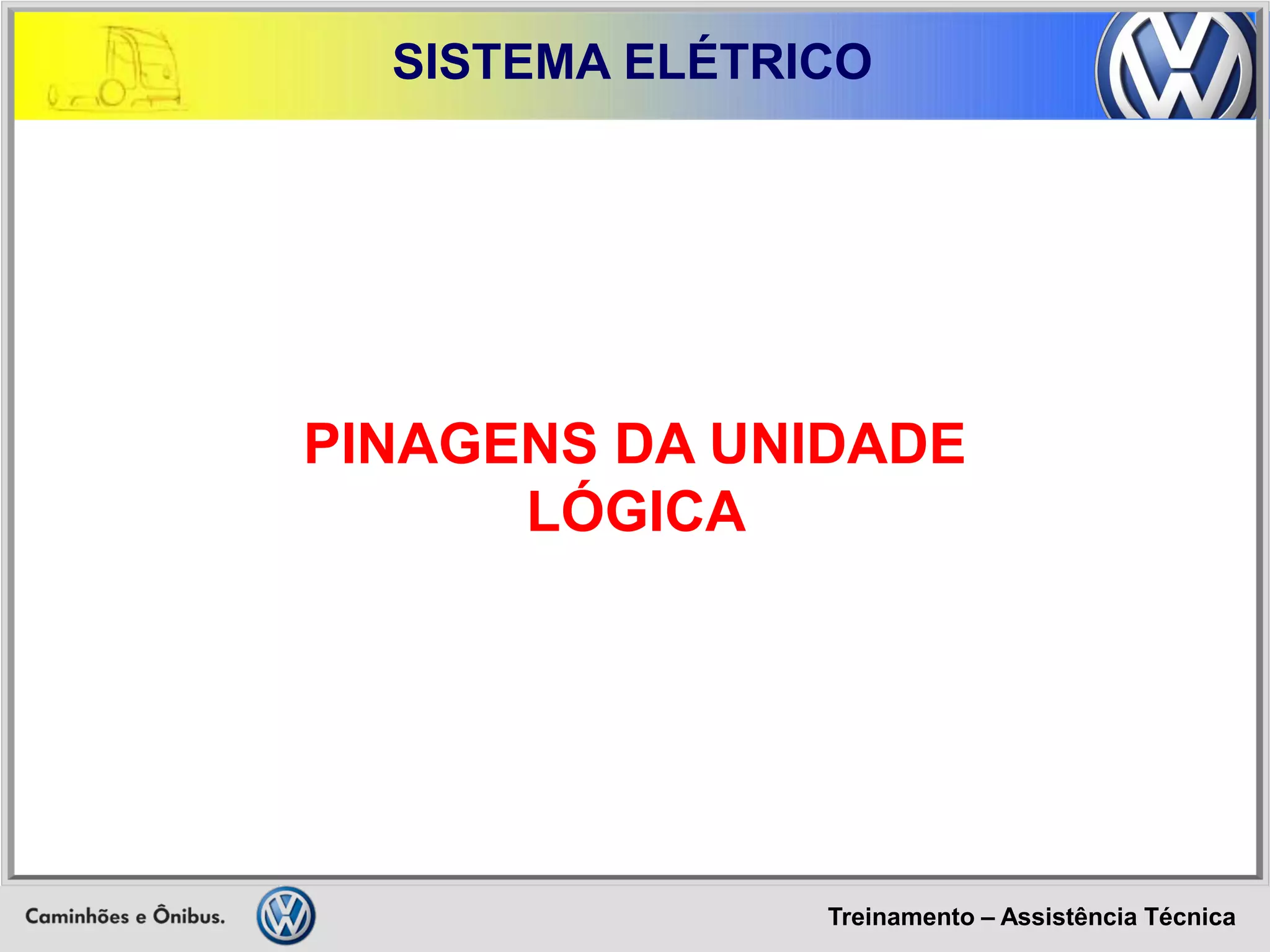 SISTEMA ELÉTRICO

PINAGENS DA UNIDADE LÓGICA

Caminhões e Ônibus.

Treinamento – Assistência Técnica